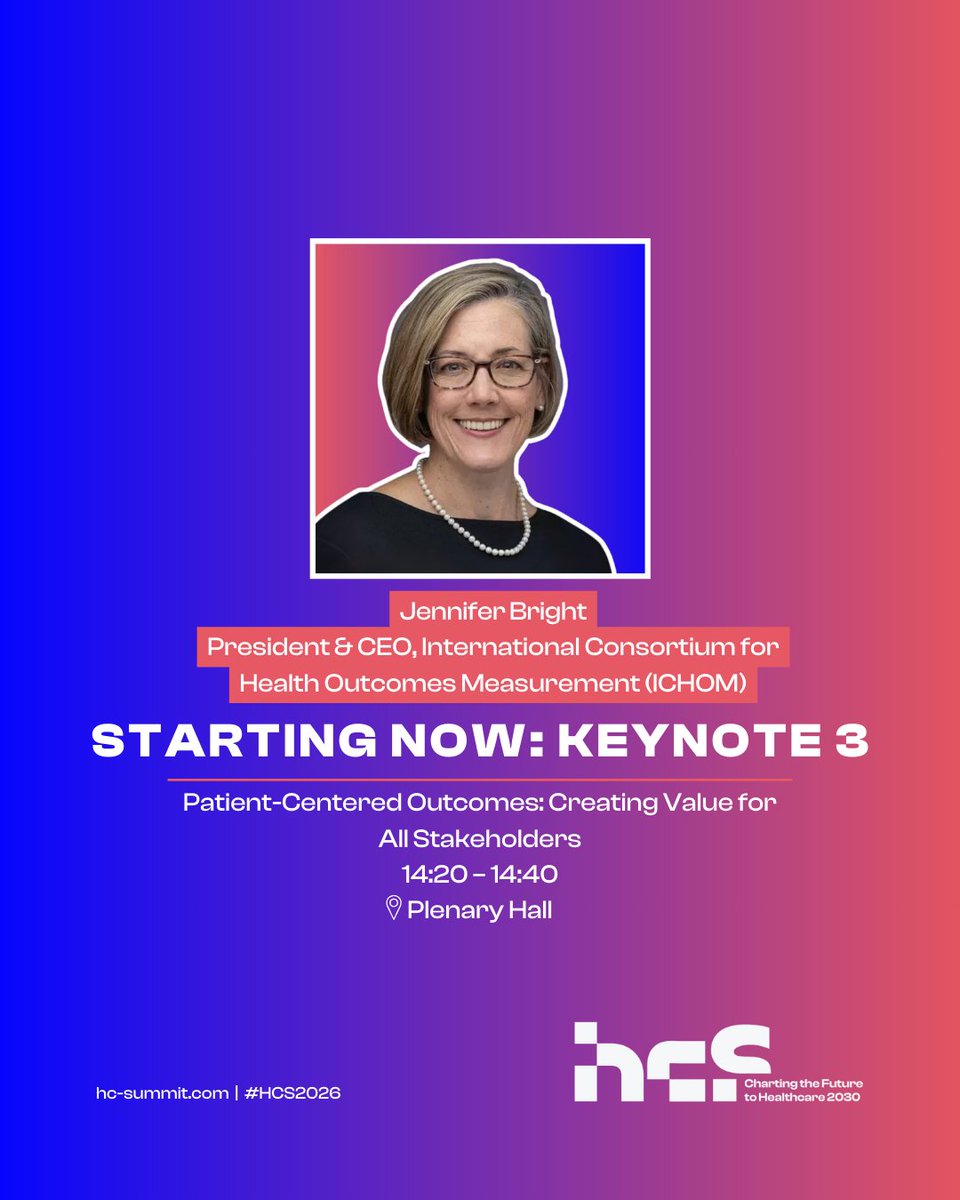 Jennifer Bright
President & CEO, International Consortium for Health Outcomes Measurement (ICHOM)

STARTING NOW: KEYNOTE 3

Patient-Centered Outcomes: Creating Value for All Stakeholders
14:20 – 14:40
Plenary Hall

hc-summit.com | #HCS2026

hcs
Charting the Future to Healthcare 2030